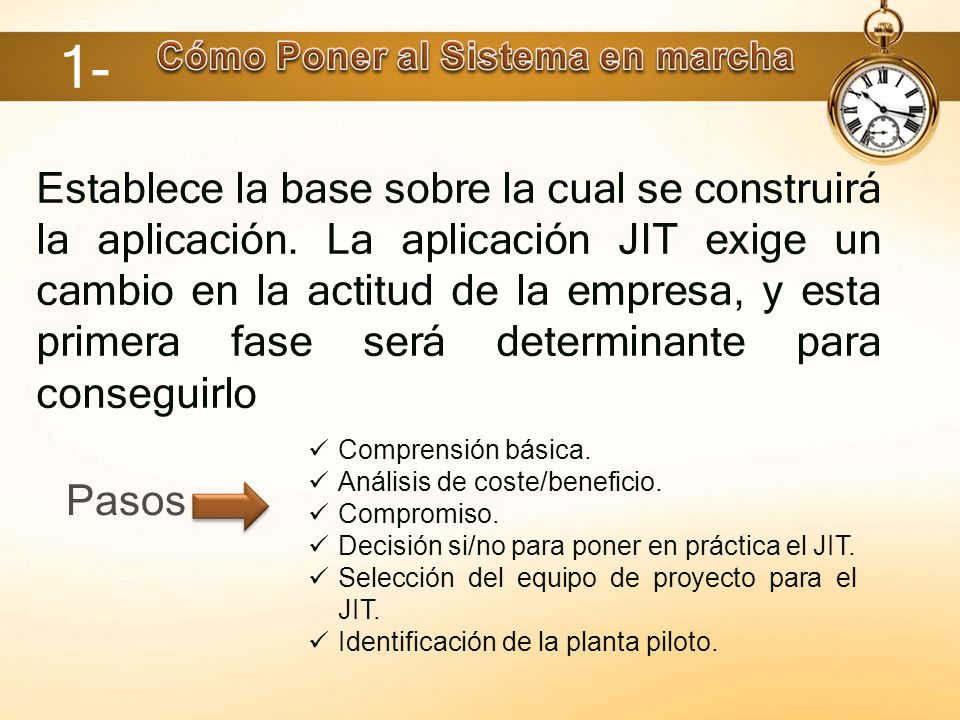 1- Cómo Poner al Sistema en marcha

Establece la base sobre la cual se construirá la aplicación. La aplicación JIT exige un cambio en la actitud de la empresa, y esta primera fase será determinante para conseguirlo

Pasos

✓ Comprensión básica.
✓ Análisis de coste/beneficio.
✓ Compromiso.
✓ Decisión si/no para poner en práctica el JIT.
✓ Selección del equipo de proyecto para el JIT.
✓ Identificación de la planta piloto.